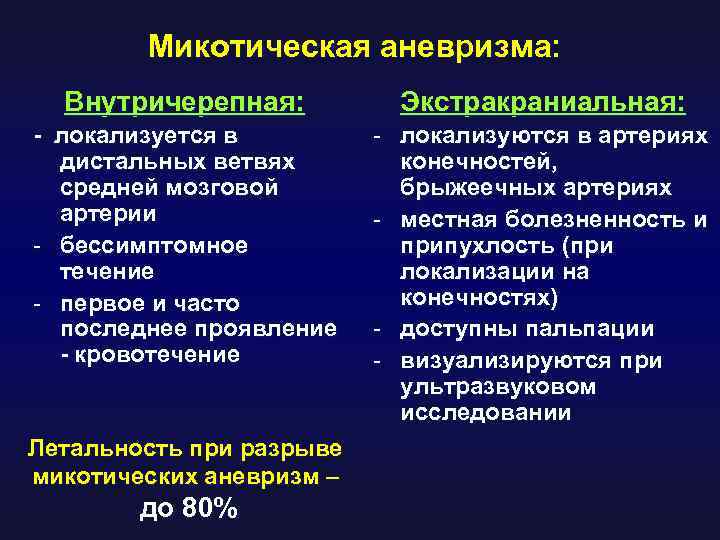 Микотическая аневризма:

Внутричерепная:

- локализуется в дистальных ветвях средней мозговой артерии
- бессимптомное течение
- первое и часто последнее проявление - кровотечение

Летальность при разрыве микотических аневризм – до 80%

Экстракраниальная:

- локализуются в артериях конечностей, брыжеечных артериях
- местная болезненность и припухлость (при локализации на конечностях)
- доступны пальпации
- визуализируются при ультразвуковом исследовании